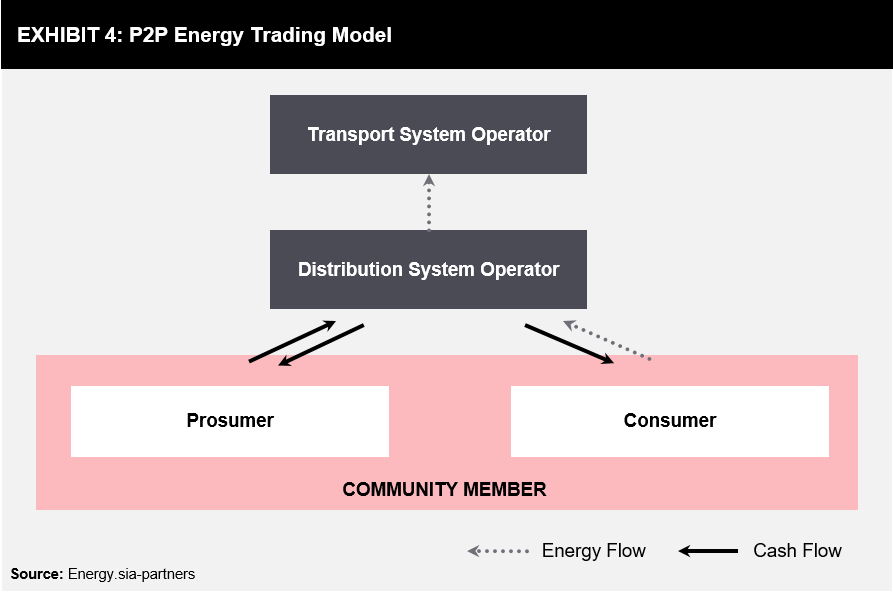 EXHIBIT 4: P2P Energy Trading Model

Transport System Operator

Distribution System Operator

Prosumer

Consumer

COMMUNITY MEMBER

Energy Flow

Cash Flow

Source: Energy.sia-partners